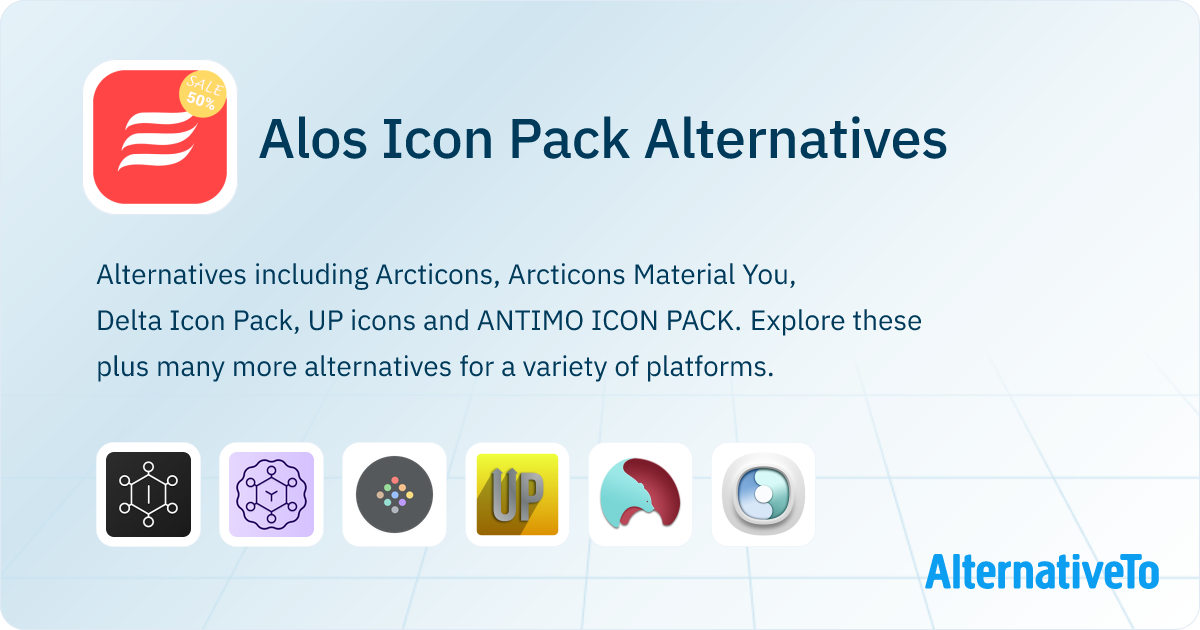 SALE 50%

Alos Icon Pack Alternatives

Alternatives including Arcticons, Arcticons Material You, Delta Icon Pack, UP icons and ANTIMO ICON PACK. Explore these plus many more alternatives for a variety of platforms.

UP

AlternativeTo